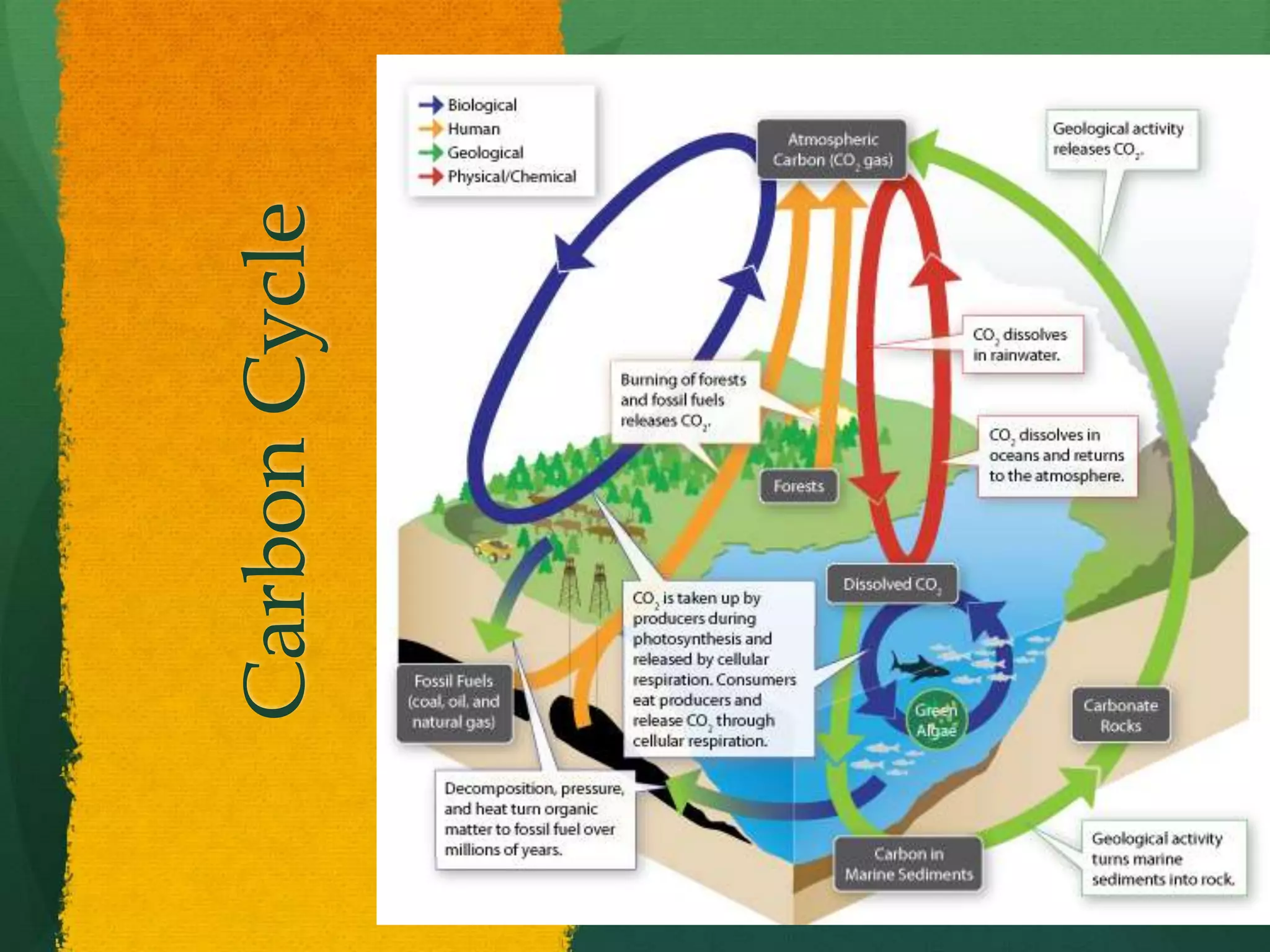 Carbon Cycle

Biological
Human
Geological
Physical/Chemical

Atmospheric Carbon ($CO_2$ gas)

Geological activity releases $CO_2$.

$CO_2$ dissolves in rainwater.

Burning of forests and fossil fuels releases $CO_2$.

$CO_2$ dissolves in oceans and returns to the atmosphere.

Forests

Dissolved $CO_2$

$CO_2$ is taken up by producers during photosynthesis and released by cellular respiration. Consumers eat producers and release $CO_2$ through cellular respiration.

Fossil Fuels (coal, oil, and natural gas)

Green Algae

Carbonate Rocks

Decomposition, pressure, and heat turn organic matter to fossil fuel over millions of years.

Carbon in Marine Sediments

Geological activity turns marine sediments into rock.